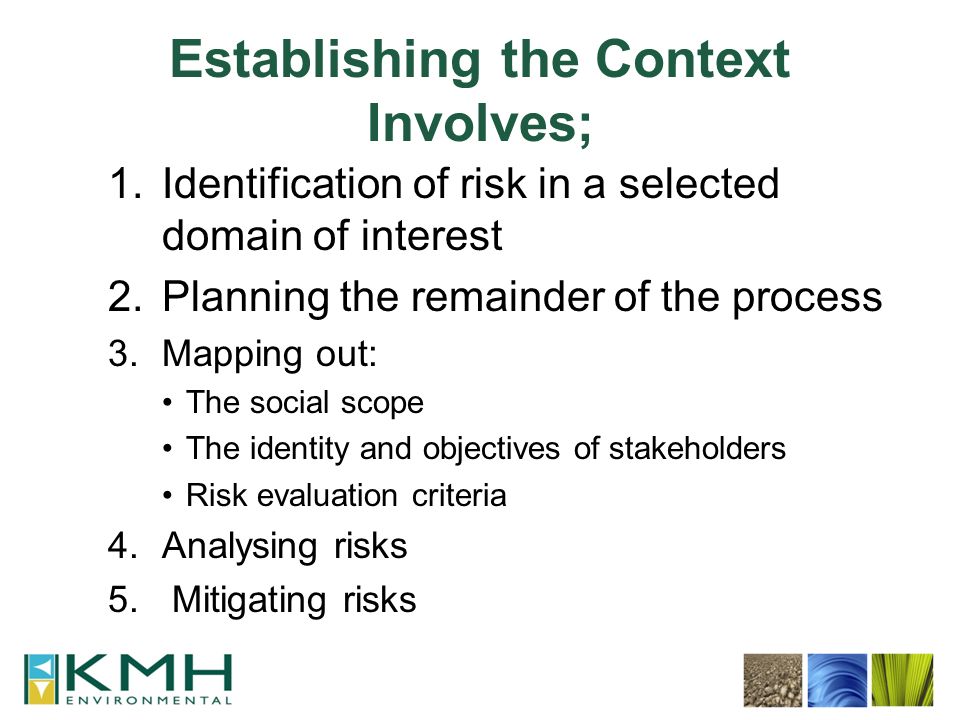 Establishing the Context Involves;

1. Identification of risk in a selected domain of interest
2. Planning the remainder of the process
3. Mapping out:
   • The social scope
   • The identity and objectives of stakeholders
   • Risk evaluation criteria
4. Analysing risks
5. Mitigating risks

KMH
ENVIRONMENTAL